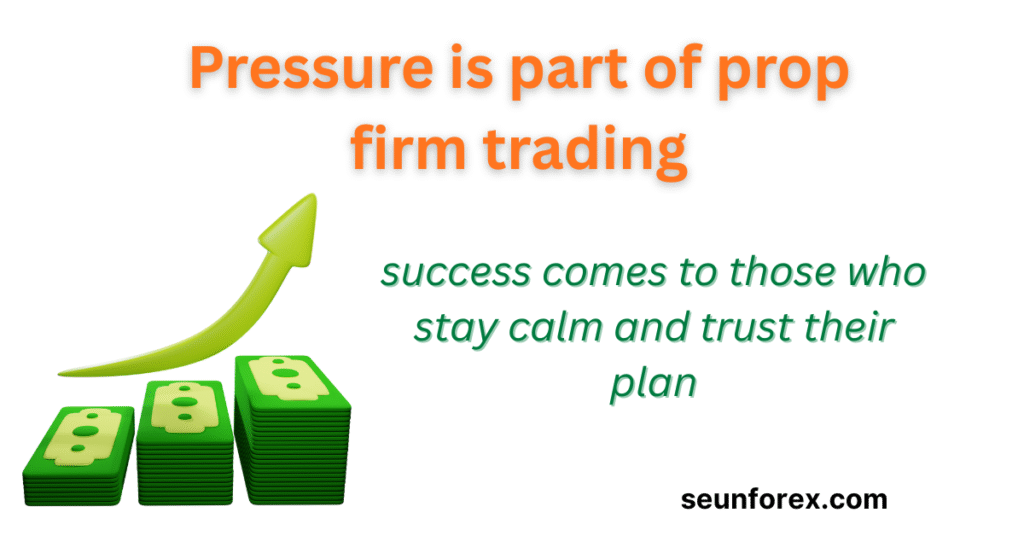 Pressure is part of prop firm trading

success comes to those who stay calm and trust their plan

seunforex.com